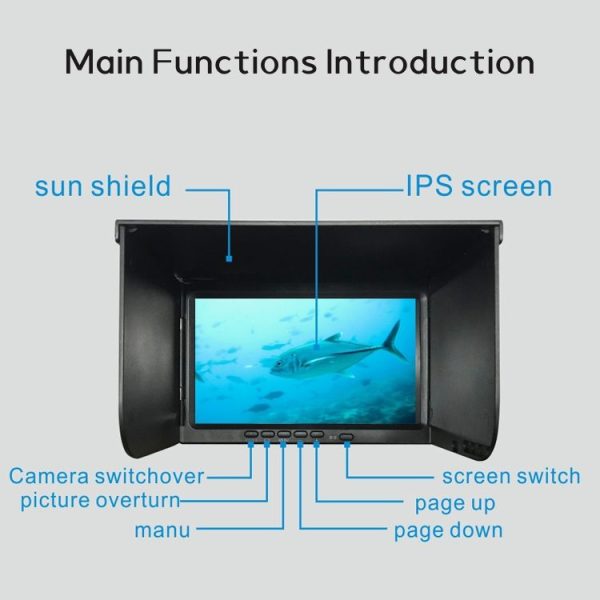 Main Functions Introduction

sun shield

IPS screen

Camera switchover

picture overturn

manu

screen switch

page up

page down